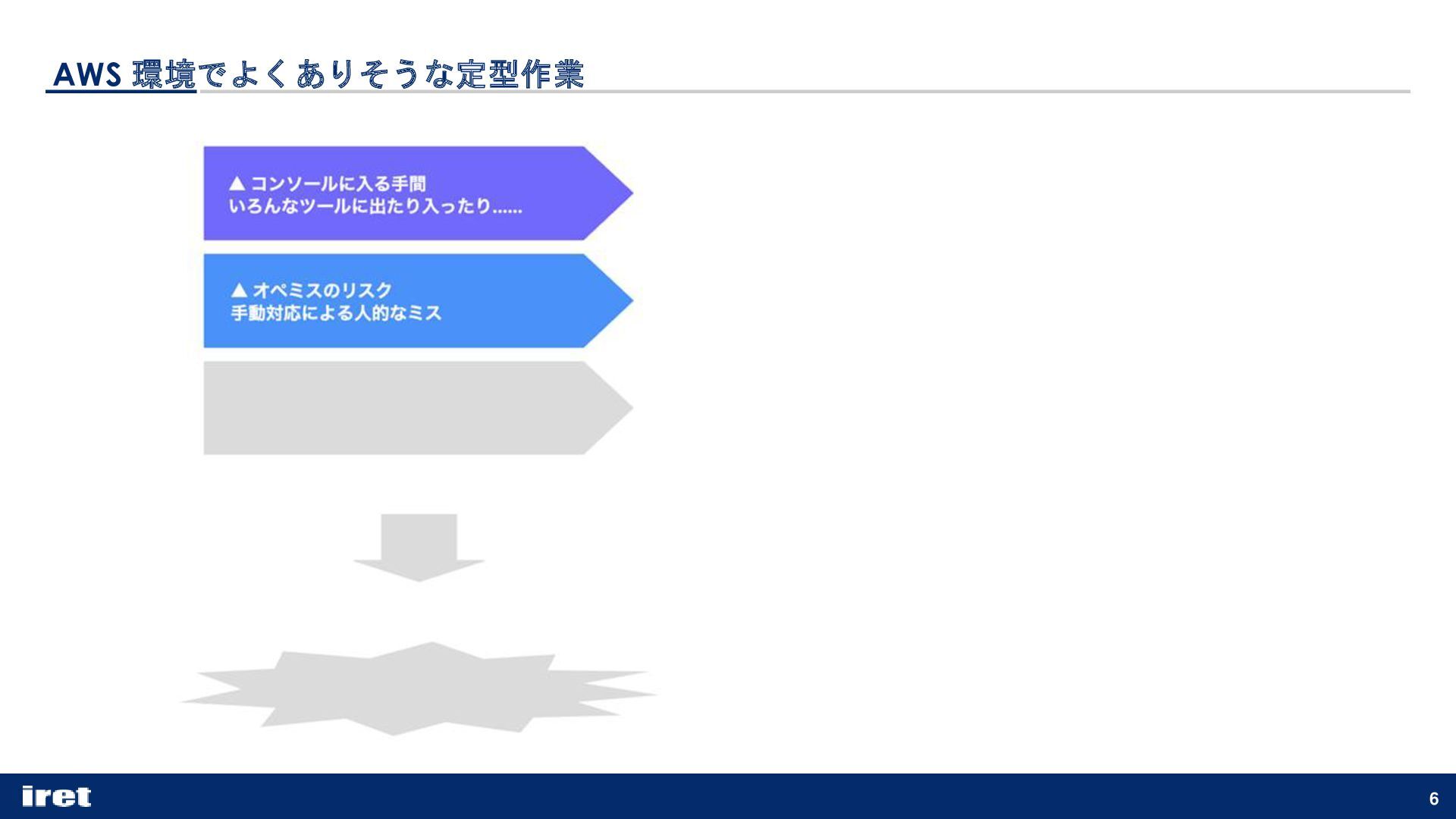 AWS 環境でよくありそうな定型作業

▲ コンソールに入る手間
いろんなツールに出たり入ったり......

▲ オペミスのリスク
手動対応による人的なミス

iret

6